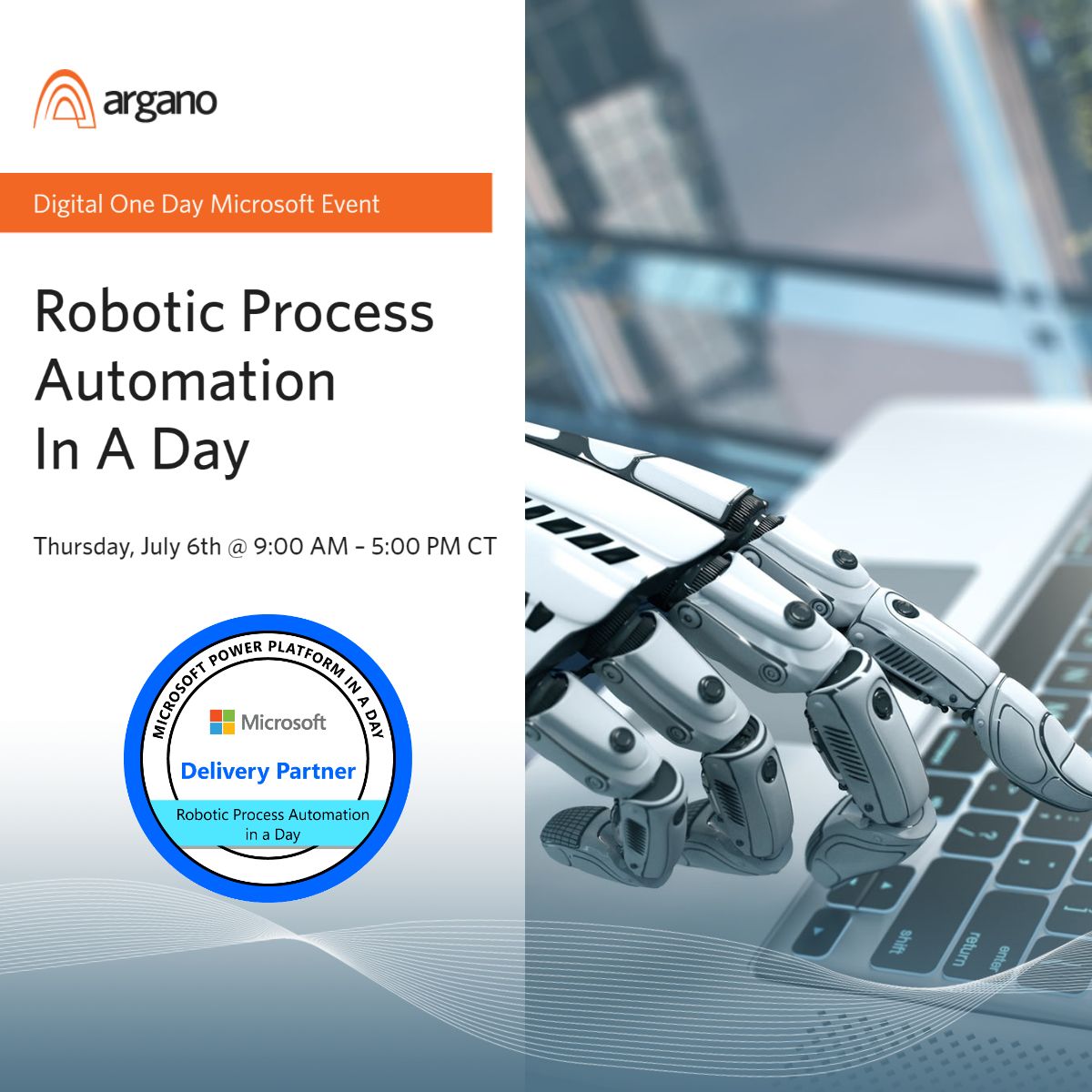 argano

Digital One Day Microsoft Event

Robotic Process Automation In A Day

Thursday, July 6th @ 9:00 AM – 5:00 PM CT

MICROSOFT POWER PLATFORM IN A DAY

Microsoft

Delivery Partner

Robotic Process Automation in a Day

shift

return

enter